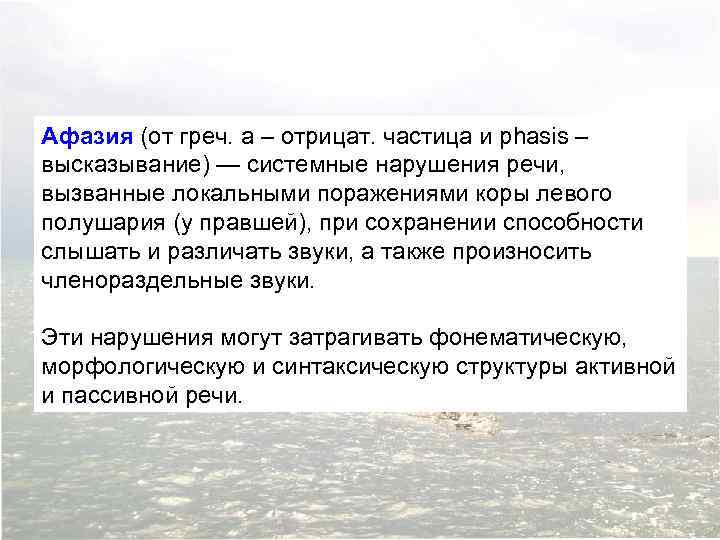 Афазия (от греч. а – отрицат. частица и phasis – высказывание) — системные нарушения речи, вызванные локальными поражениями коры левого полушария (у правшей), при сохранении способности слышать и различать звуки, а также произносить членораздельные звуки.

Эти нарушения могут затрагивать фонематическую, морфологическую и синтаксическую структуры активной и пассивной речи.